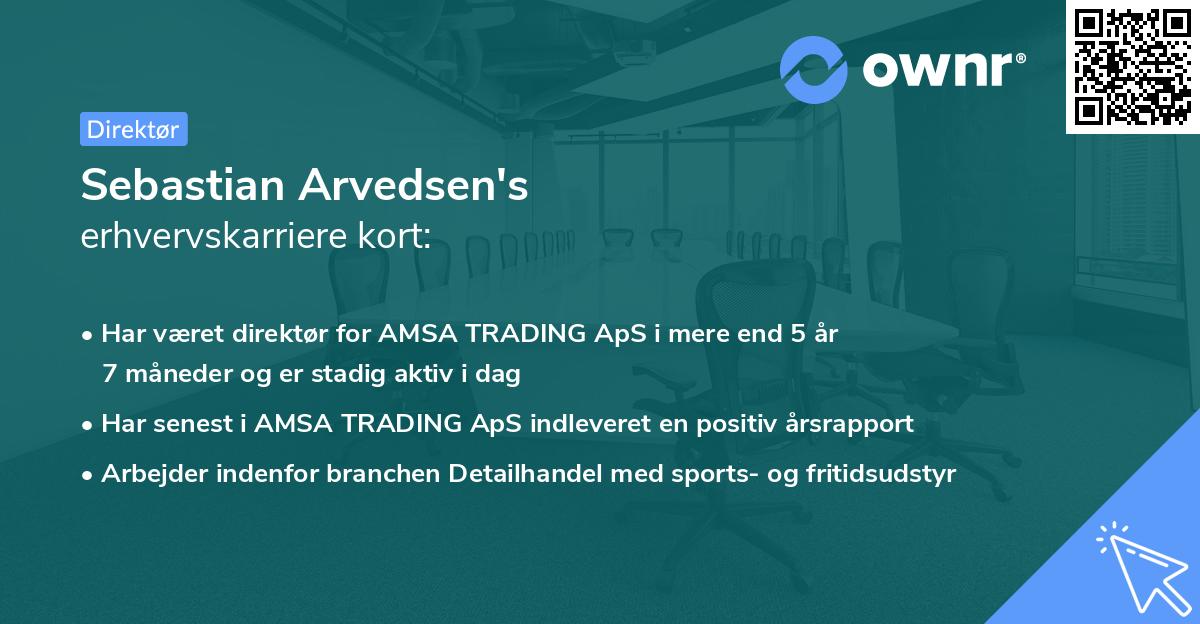 ownr®

Direktør

Sebastian Arvedsen's
erhvervskarriere kort:

• Har været direktør for AMSA TRADING ApS i mere end 5 år 7 måneder og er stadig aktiv i dag
• Har senest i AMSA TRADING ApS indleveret en positiv årsrapport
• Arbejder indenfor branchen Detailhandel med sports- og fritidsudstyr